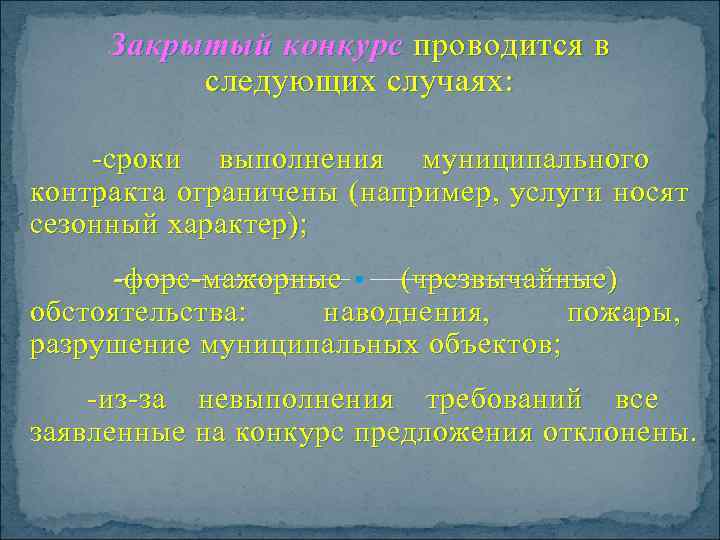 Закрытый конкурс проводится в следующих случаях:

-сроки выполнения муниципального контракта ограничены (например, услуги носят сезонный характер);

-форс-мажорные (чрезвычайные) обстоятельства: наводнения, пожары, разрушение муниципальных объектов;

-из-за невыполнения требований все заявленные на конкурс предложения отклонены.